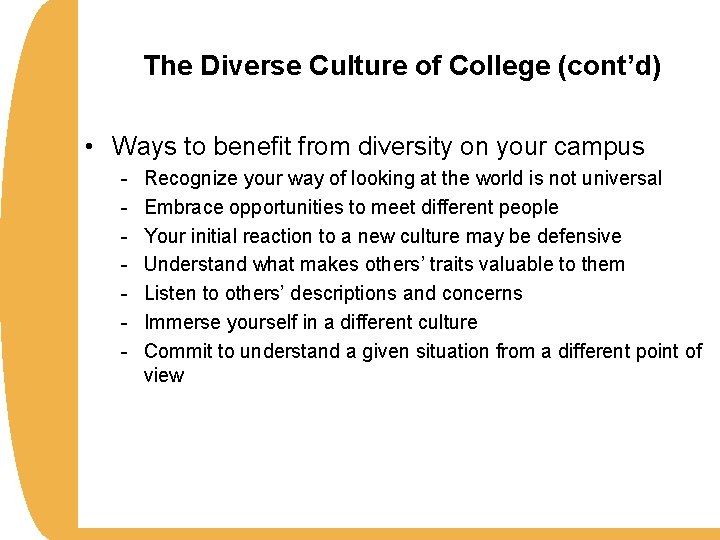 The Diverse Culture of College (cont’d)

• Ways to benefit from diversity on your campus
 - Recognize your way of looking at the world is not universal
 - Embrace opportunities to meet different people
 - Your initial reaction to a new culture may be defensive
 - Understand what makes others’ traits valuable to them
 - Listen to others’ descriptions and concerns
 - Immerse yourself in a different culture
 - Commit to understand a given situation from a different point of view